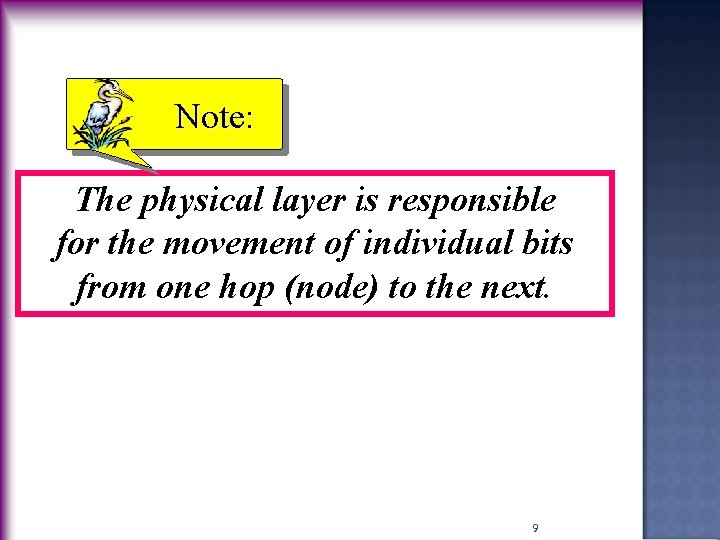 Note:

The physical layer is responsible for the movement of individual bits from one hop (node) to the next.

9